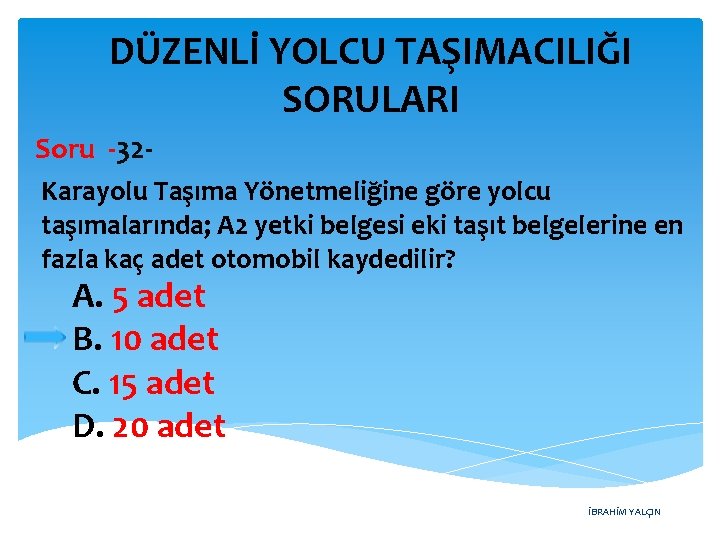 DÜZENLİ YOLCU TAŞIMACILIĞI SORULARI

Soru -32-

Karayolu Taşıma Yönetmeliğine göre yolcu taşımalarında; A2 yetki belgesi eki taşıt belgelerine en fazla kaç adet otomobil kaydedilir?

A. 5 adet
B. 10 adet
C. 15 adet
D. 20 adet

İBRAHİM YALÇIN